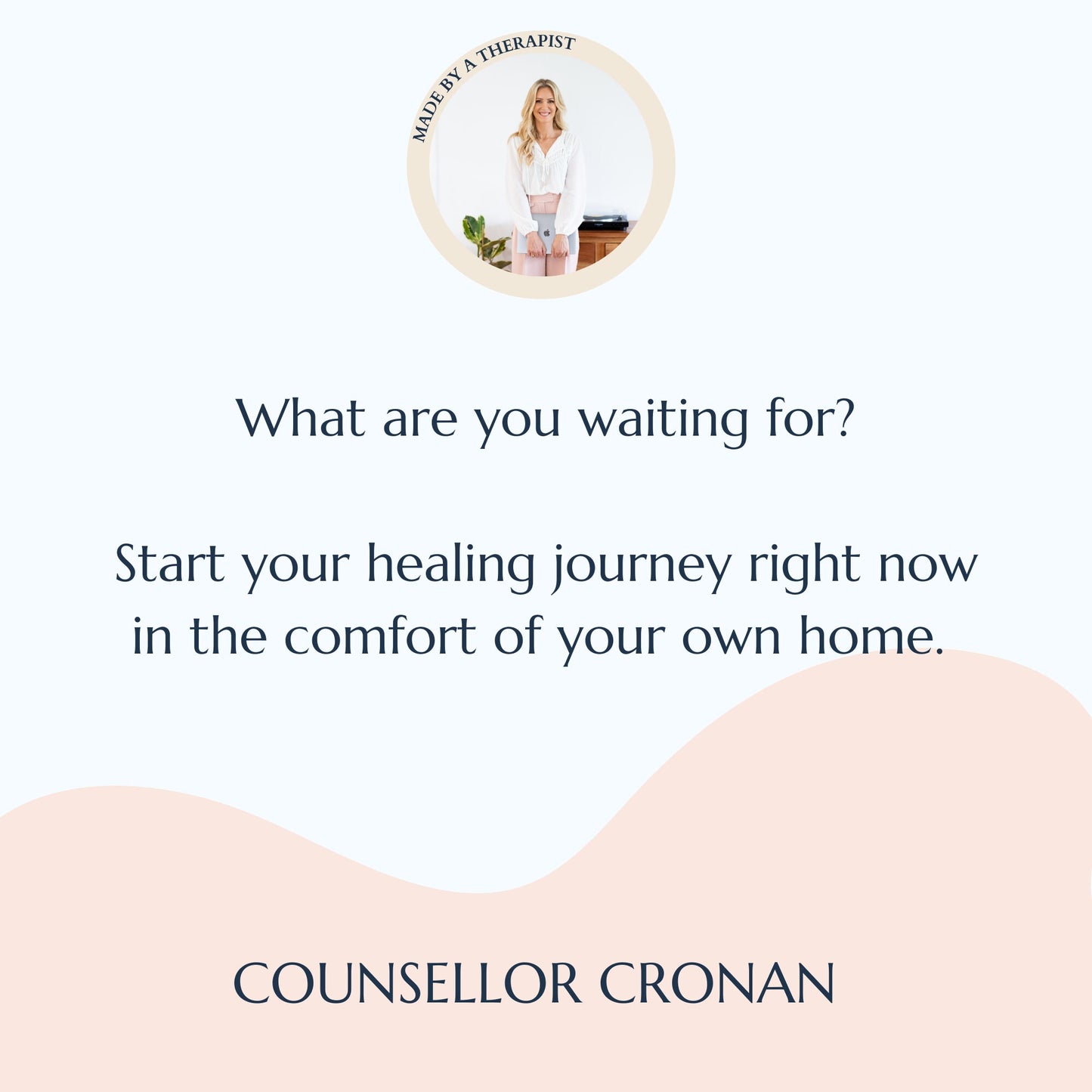 MADE BY A THERAPIST

What are you waiting for?

Start your healing journey right now in the comfort of your own home.

COUNSELLOR CRONAN